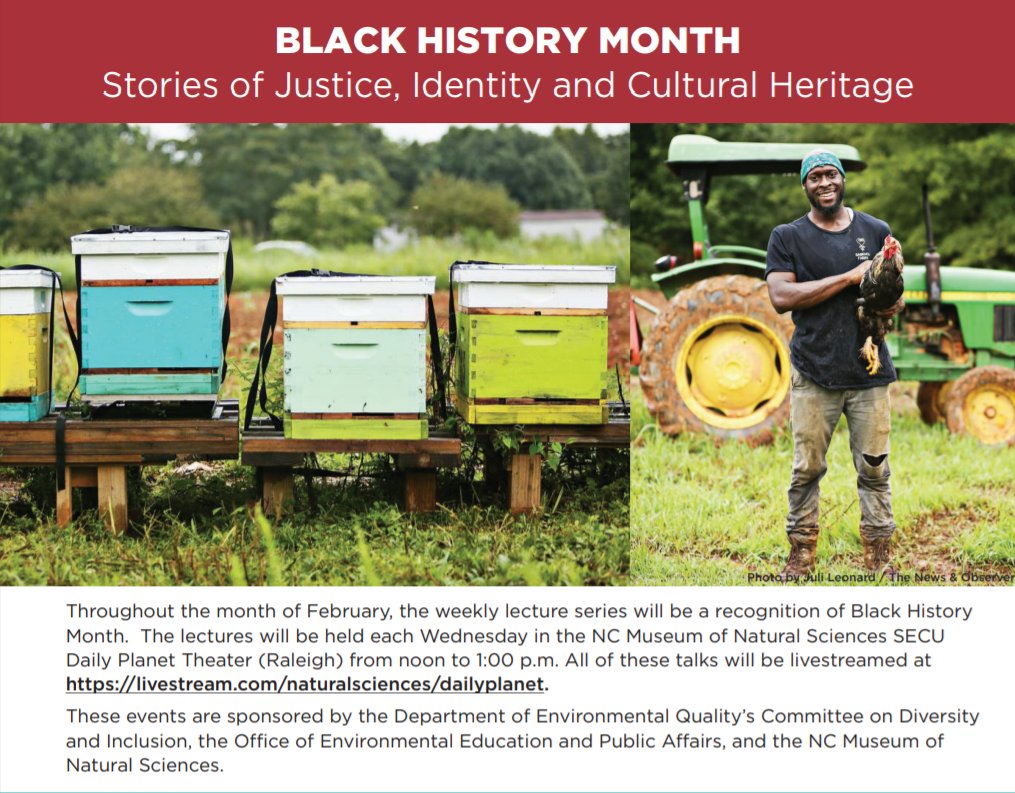 BLACK HISTORY MONTH
Stories of Justice, Identity and Cultural Heritage

Photo by Juli Leonard / The News & Observer

Throughout the month of February, the weekly lecture series will be a recognition of Black History Month. The lectures will be held each Wednesday in the NC Museum of Natural Sciences SECU Daily Planet Theater (Raleigh) from noon to 1:00 p.m. All of these talks will be livestreamed at https://livestream.com/naturalsciences/dailyplanet.

These events are sponsored by the Department of Environmental Quality's Committee on Diversity and Inclusion, the Office of Environmental Education and Public Affairs, and the NC Museum of Natural Sciences.